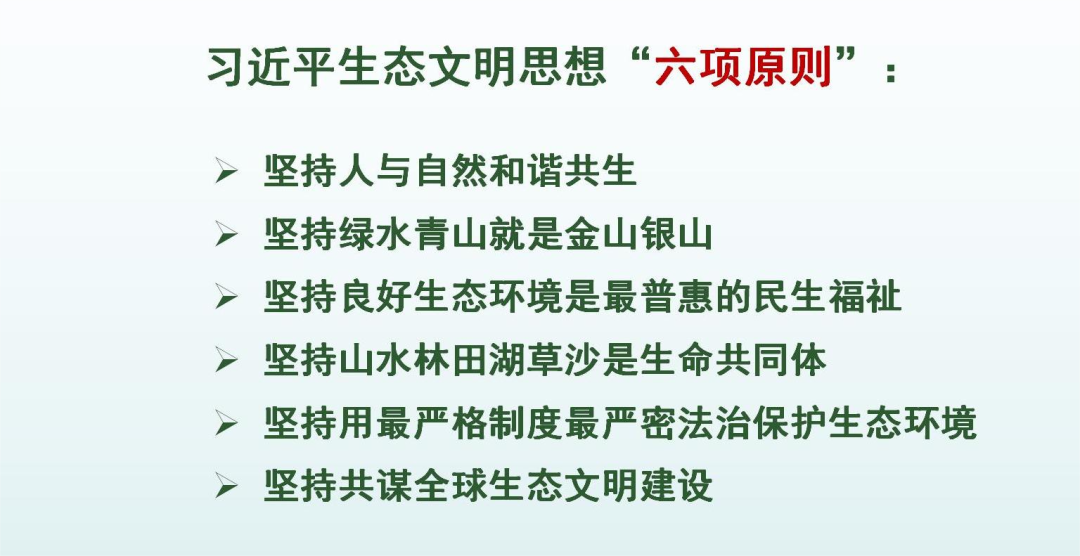 习近平生态文明思想“六项原则”：

➢ 坚持人与自然和谐共生
➢ 坚持绿水青山就是金山银山
➢ 坚持良好生态环境是最普惠的民生福祉
➢ 坚持山水林田湖草沙是生命共同体
➢ 坚持用最严格制度最严密法治保护生态环境
➢ 坚持共谋全球生态文明建设